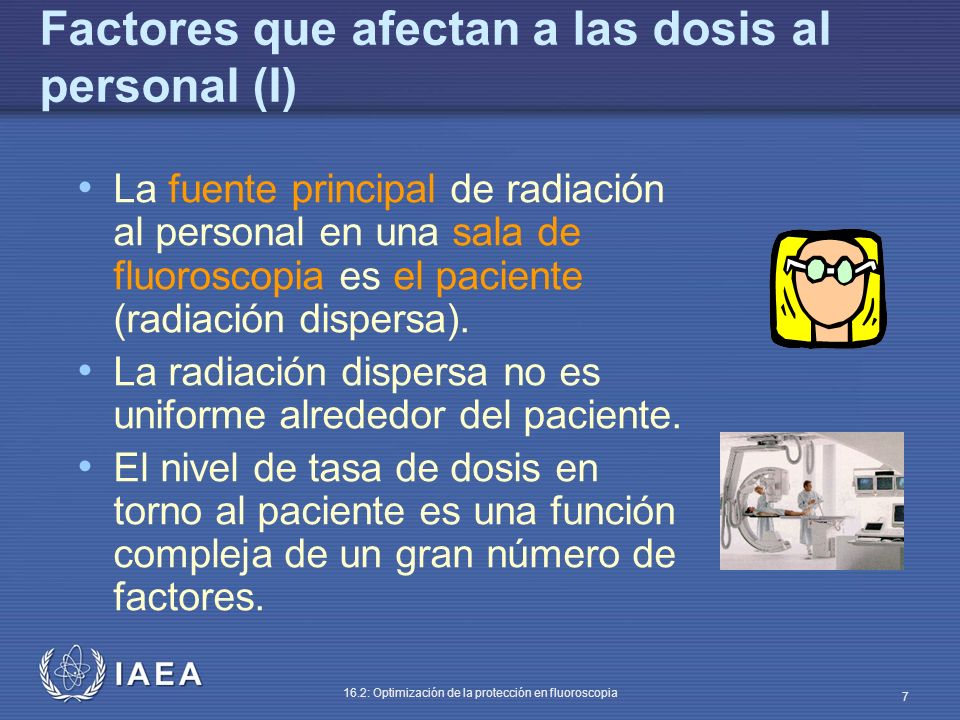 Factores que afectan a las dosis al personal (I)

• La fuente principal de radiación al personal en una sala de fluoroscopia es el paciente (radiación dispersa).

• La radiación dispersa no es uniforme alrededor del paciente.

• El nivel de tasa de dosis en torno al paciente es una función compleja de un gran número de factores.

IAEA

16.2: Optimización de la protección en fluoroscopia

7